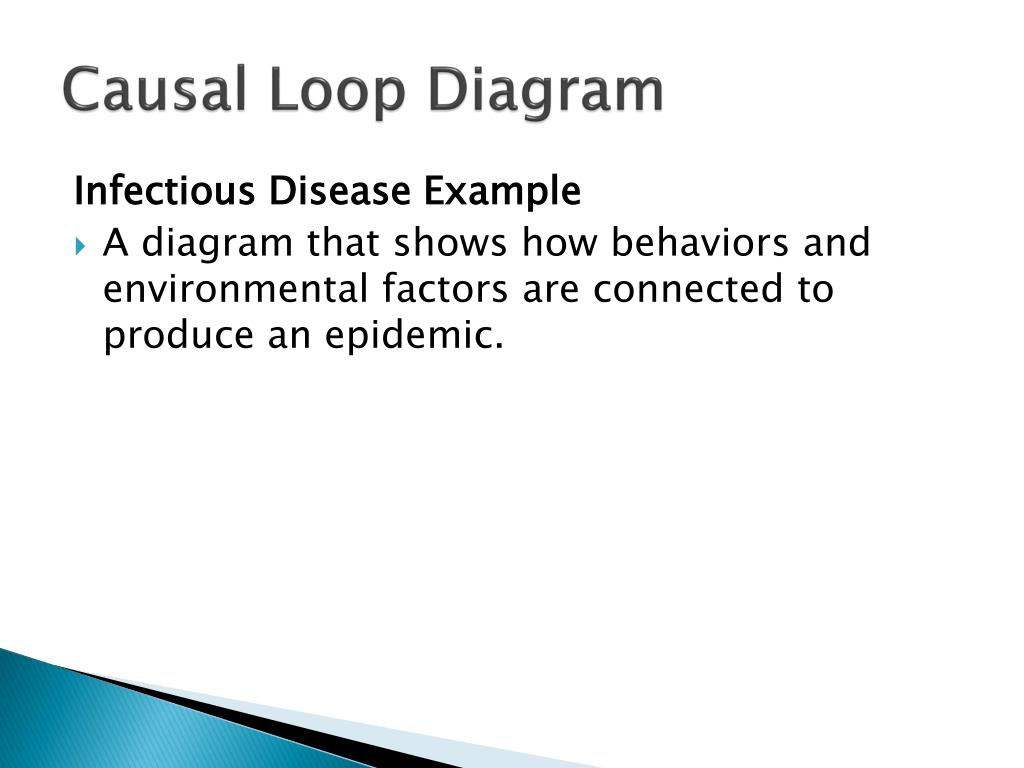 Causal Loop Diagram

Infectious Disease Example

A diagram that shows how behaviors and environmental factors are connected to produce an epidemic.